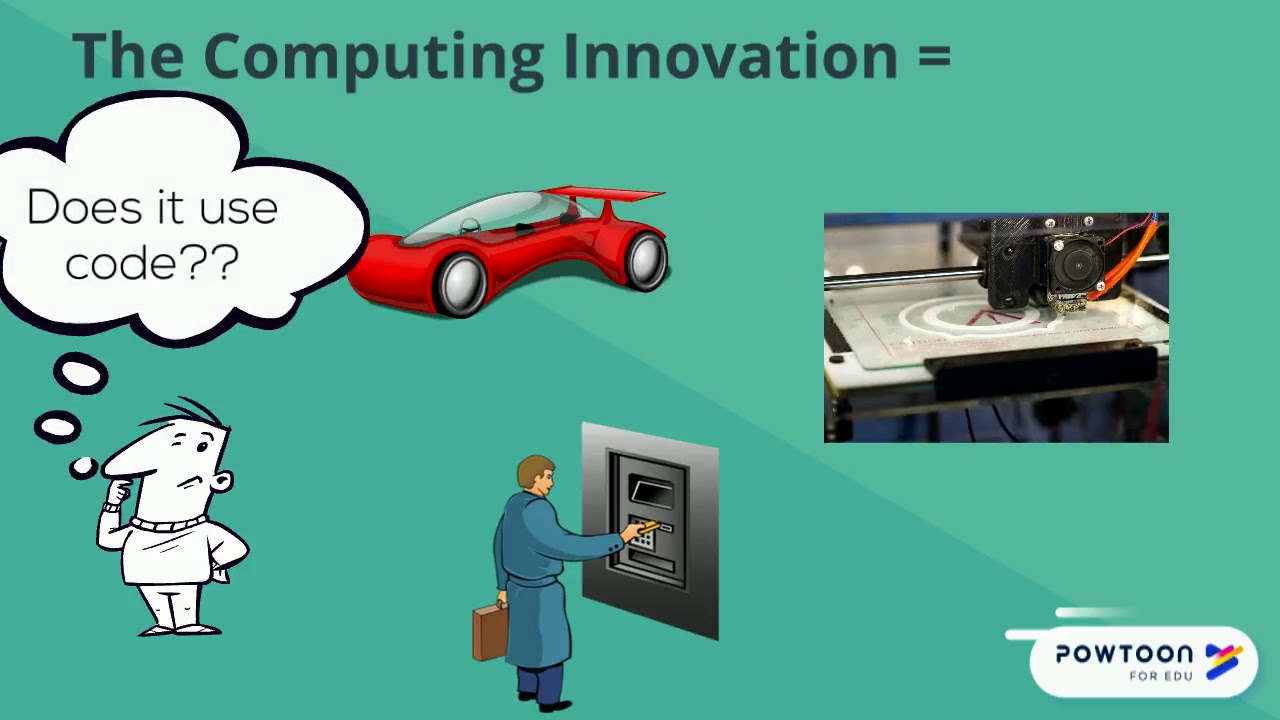 The Computing Innovation =

Does it use code??

POWTOON
FOR EDU